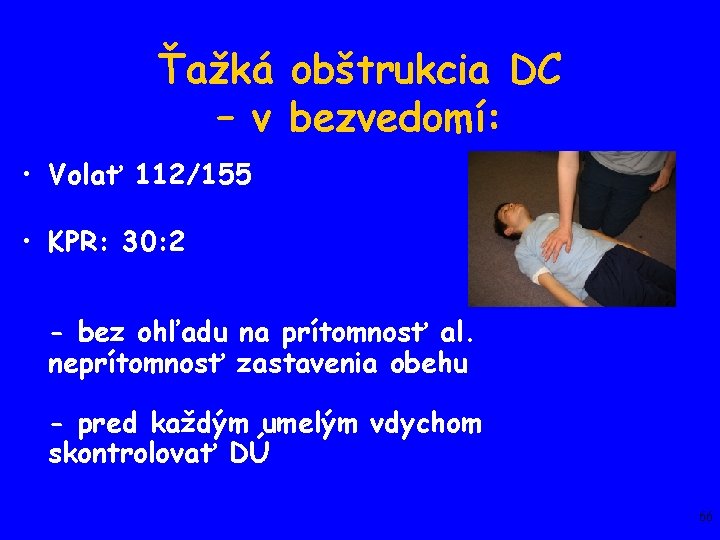 Ťažká obštrukcia DC – v bezvedomí:

• Volať 112/155

• KPR: 30:2

- bez ohľadu na prítomnosť al. neprítomnosť zastavenia obehu

- pred každým umelým vdychom skontrolovať DÚ

56